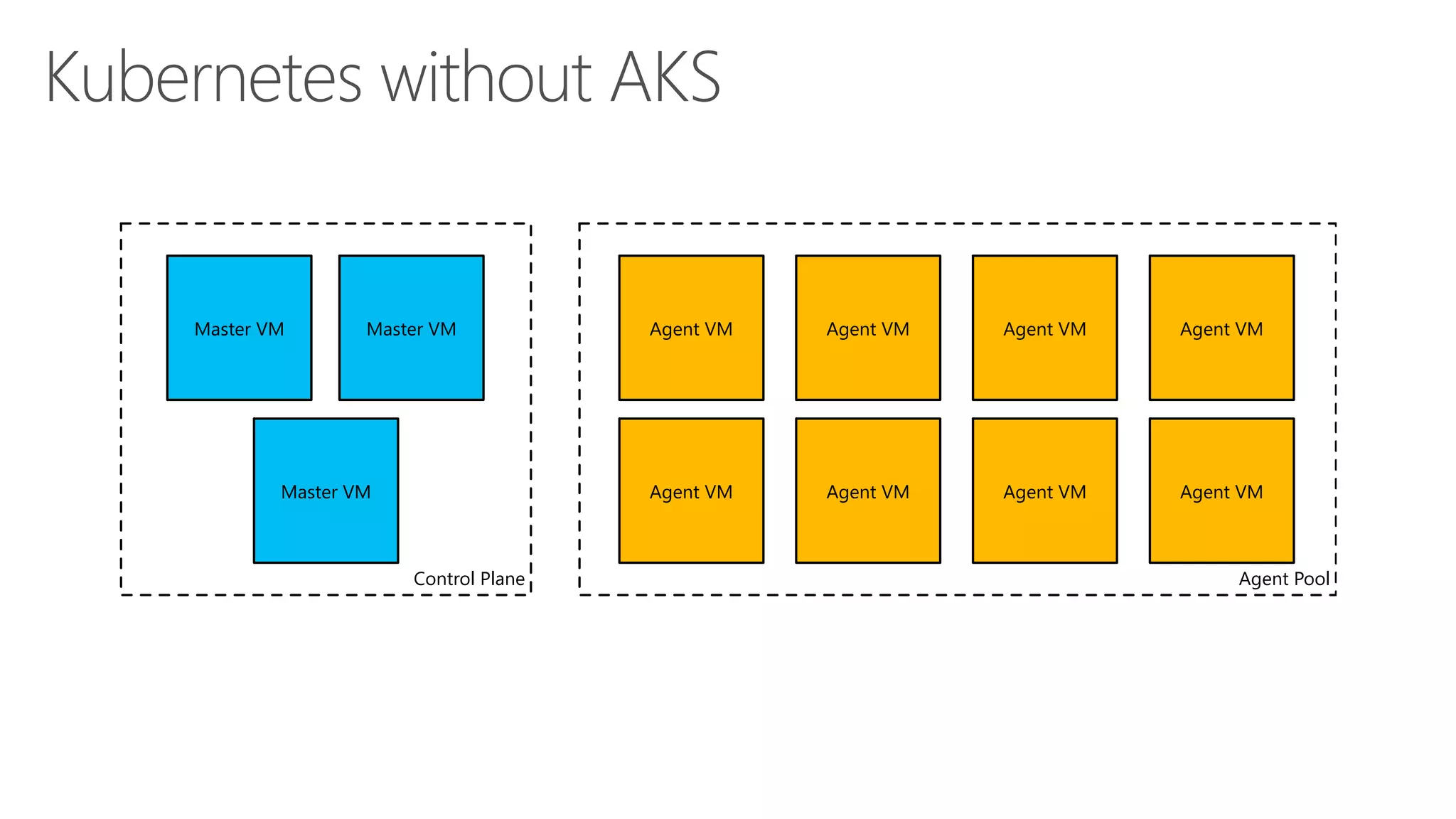 Kubernetes without AKS

Master VM

Master VM

Master VM

Control Plane

Agent VM

Agent VM

Agent VM

Agent VM

Agent VM

Agent VM

Agent VM

Agent VM

Agent Pool